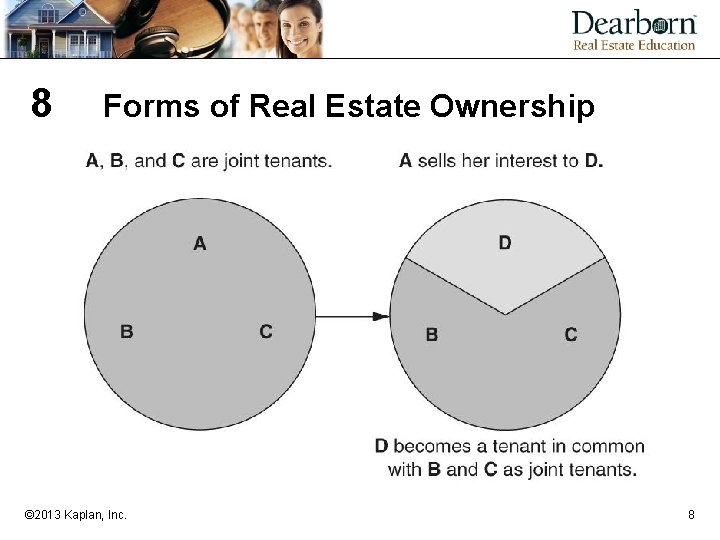 Dearborn
Real Estate Education

8 Forms of Real Estate Ownership

A, B, and C are joint tenants.

A sells her interest to D.

A

B

C

D

B

C

D becomes a tenant in common with B and C as joint tenants.

©2013 Kaplan, Inc.

8